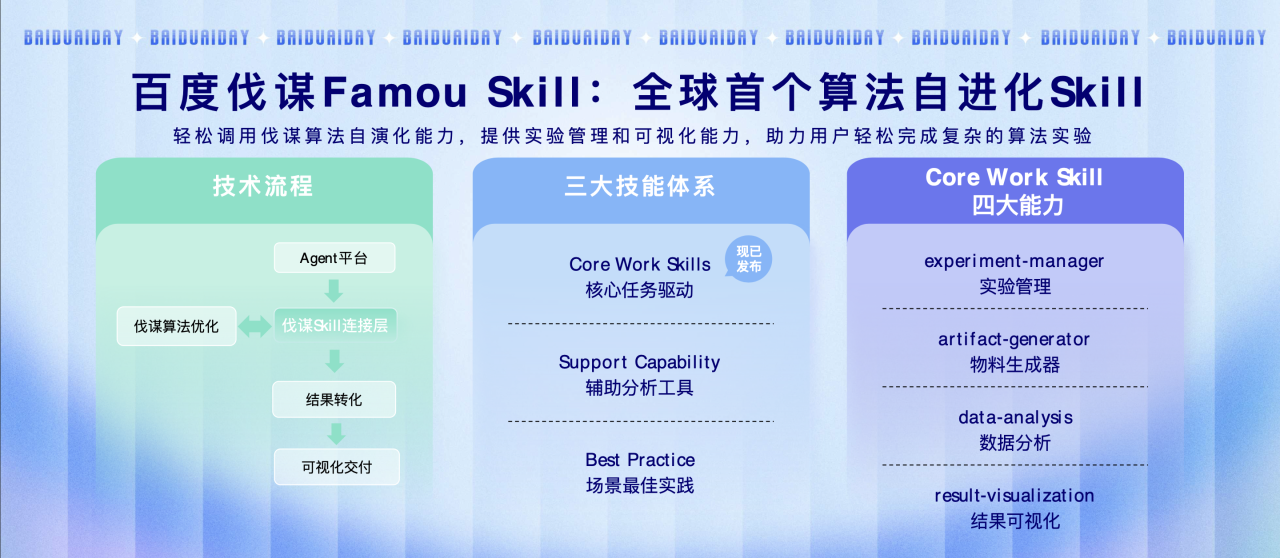 BAIDUAIDAY ✦ BAIDUAIDAY ✦ BAIDUAIDAY ✦ BAIDUAIDAY ✦ BAIDUAIDAY ✦ BAIDUAIDAY ✦ BAIDUAIDAY ✦ BAIDUAIDAY ✦ BAIDUAIDAY ✦ BAIDUAIDAY

百度伐谋Famou Skill：全球首个算法自进化Skill

轻松调用伐谋算法自演化能力，提供实验管理和可视化能力，助力用户轻松完成复杂的算法实验

技术流程

Agent平台

伐谋算法优化

伐谋Skill连接层

结果转化

可视化交付

三大技能体系

Core Work Skills
核心任务驱动

现已发布

Support Capability
辅助分析工具

Best Practice
场景最佳实践

Core Work Skill
四大能力

experiment-manager
实验管理

artifact-generator
物料生成器

data-analysis
数据分析

result-visualization
结果可视化